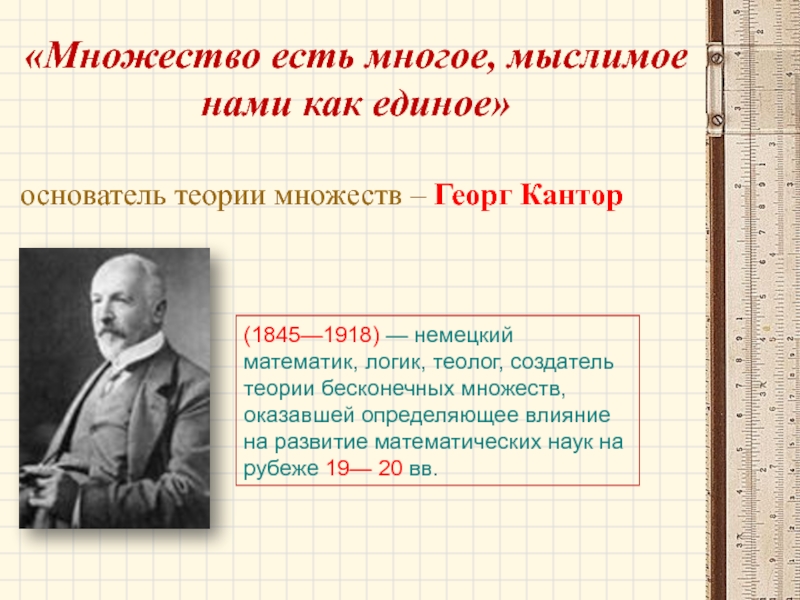 «Множество есть многое, мыслимое нами как единое»

основатель теории множеств – Георг Кантор

(1845—1918) — немецкий математик, логик, теолог, создатель теории бесконечных множеств, оказавшей определяющее влияние на развитие математических наук на рубеже 19— 20 вв.